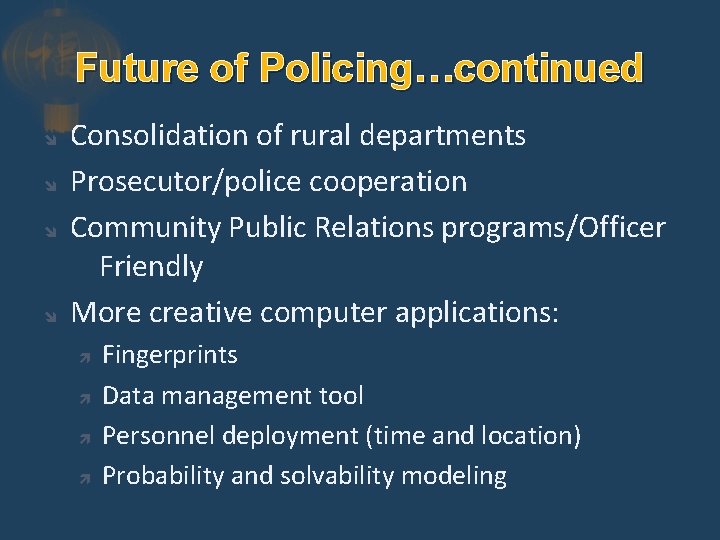 Future of Policing…continued

Consolidation of rural departments

Prosecutor/police cooperation

Community Public Relations programs/Officer Friendly

More creative computer applications:

Fingerprints

Data management tool

Personnel deployment (time and location)

Probability and solvability modeling